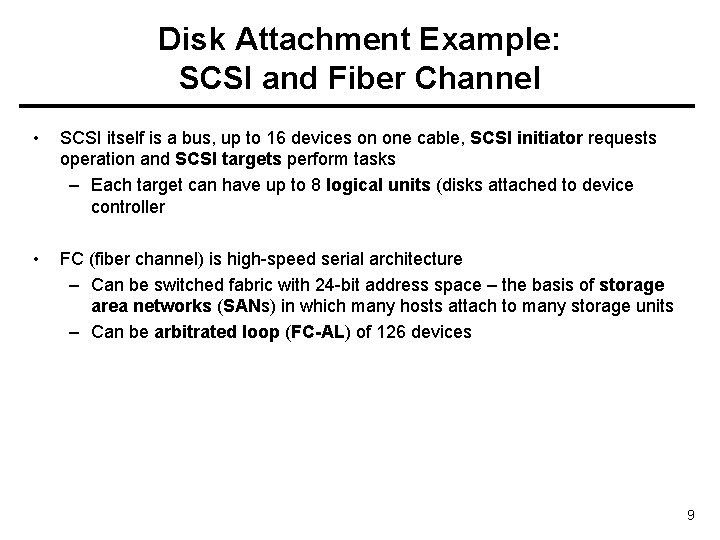 Disk Attachment Example:
SCSI and Fiber Channel

• SCSI itself is a bus, up to 16 devices on one cable, SCSI initiator requests operation and SCSI targets perform tasks
– Each target can have up to 8 logical units (disks attached to device controller

• FC (fiber channel) is high-speed serial architecture
– Can be switched fabric with 24-bit address space – the basis of storage area networks (SANs) in which many hosts attach to many storage units
– Can be arbitrated loop (FC-AL) of 126 devices

9